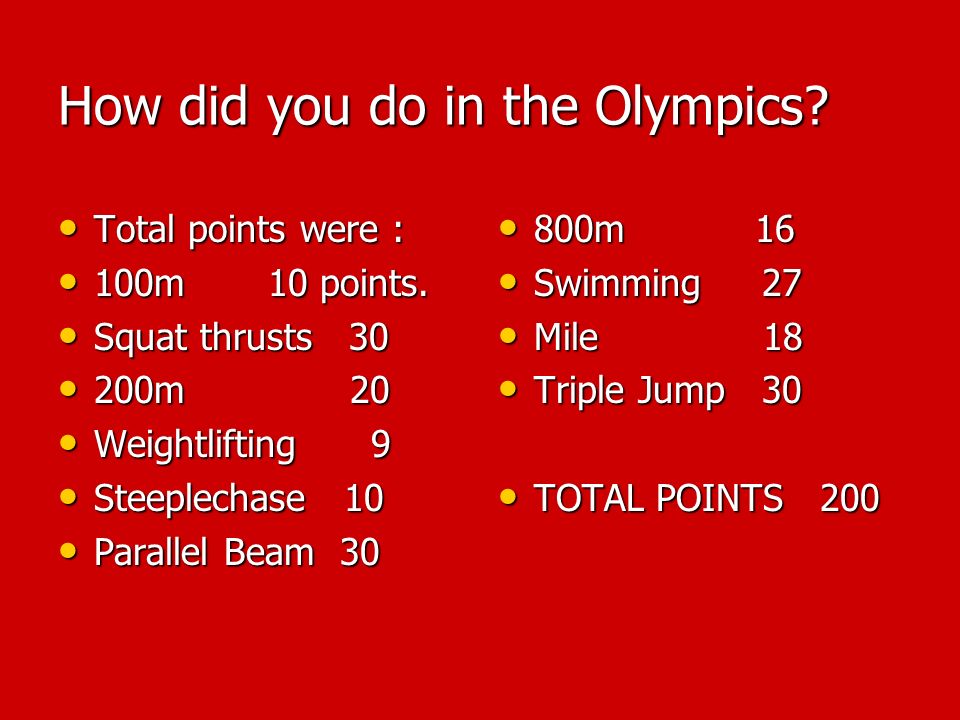 How did you do in the Olympics?

- Total points were :
- 100m 10 points.
- Squat thrusts 30
- 200m 20
- Weightlifting 9
- Steeplechase 10
- Parallel Beam 30

- 800m 16
- Swimming 27
- Mile 18
- Triple Jump 30

- TOTAL POINTS 200